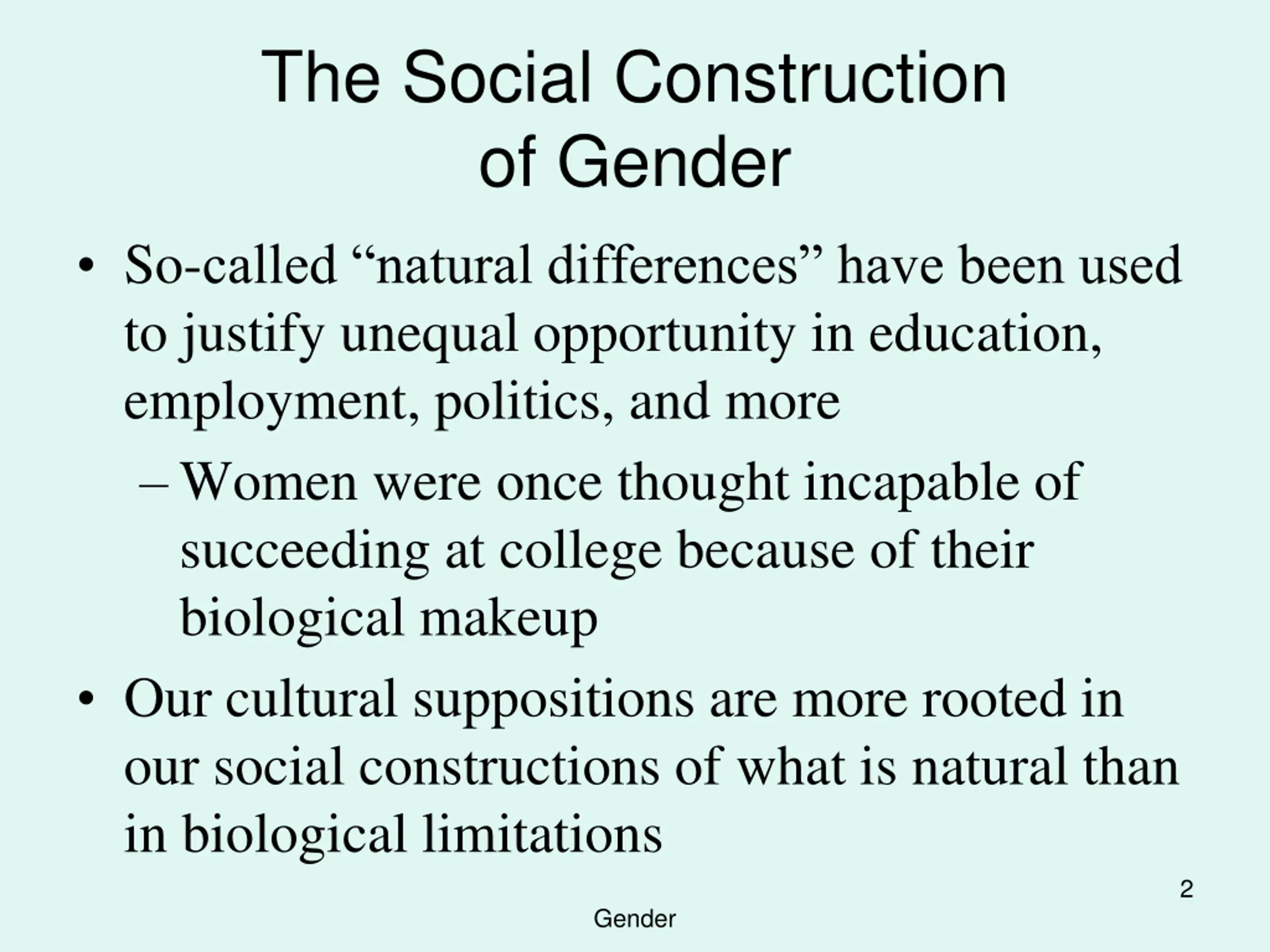 The Social Construction of Gender

• So-called “natural differences” have been used to justify unequal opportunity in education, employment, politics, and more

– Women were once thought incapable of succeeding at college because of their biological makeup

• Our cultural suppositions are more rooted in our social constructions of what is natural than in biological limitations

2

Gender